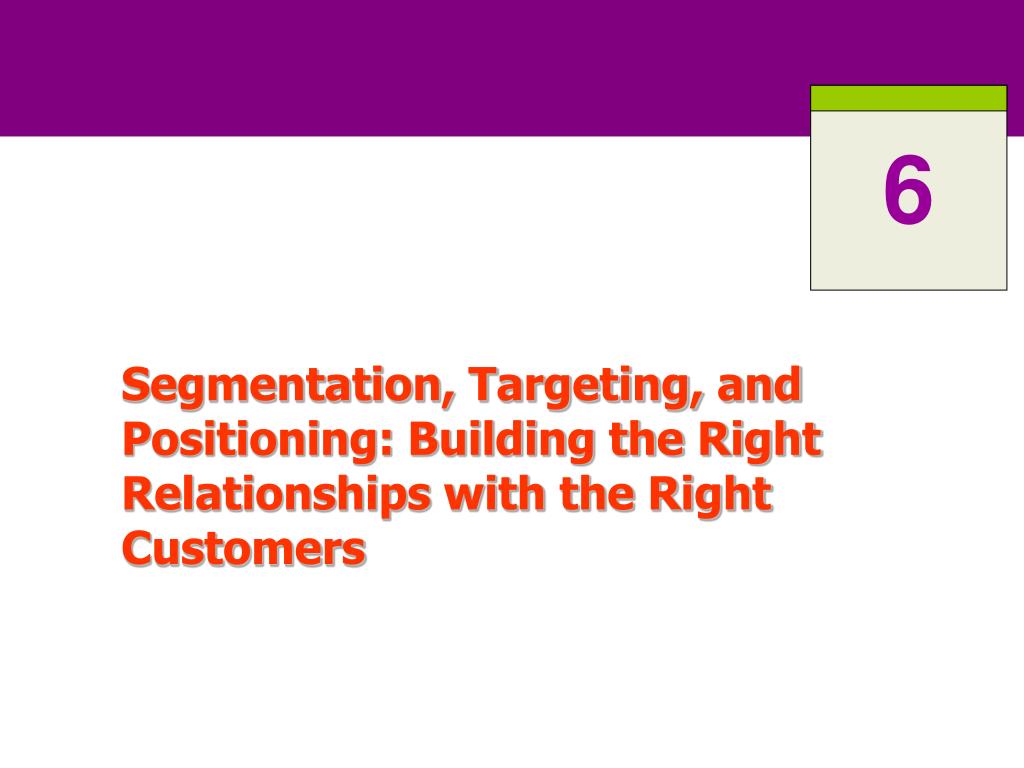 6

Segmentation, Targeting, and Positioning: Building the Right Relationships with the Right Customers